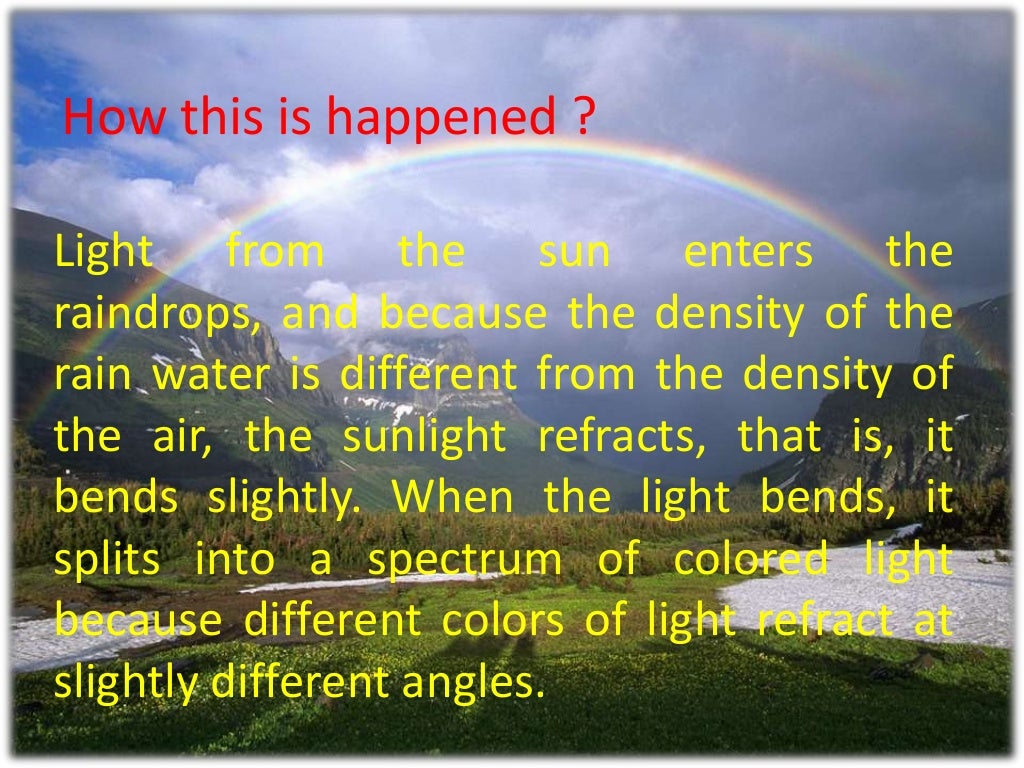 How this is happened ?

Light from the sun enters the raindrops, and because the density of the rain water is different from the density of the air, the sunlight refracts, that is, it bends slightly. When the light bends, it splits into a spectrum of colored light because different colors of light refract at slightly different angles.